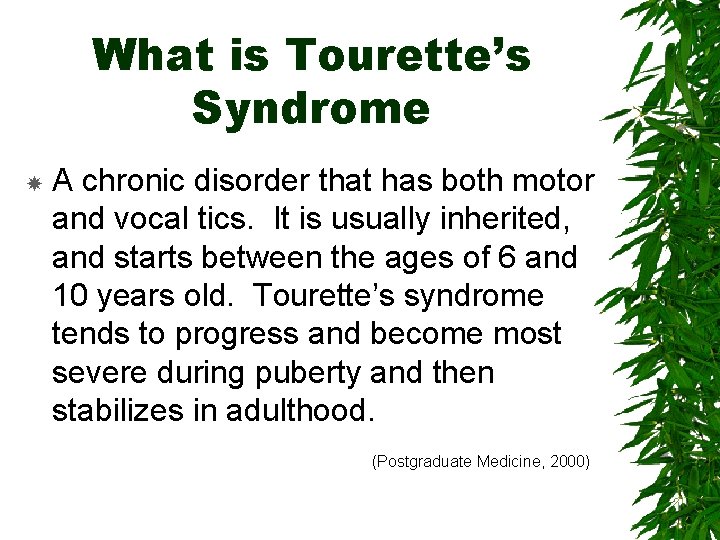 What is Tourette's Syndrome

A chronic disorder that has both motor and vocal tics. It is usually inherited, and starts between the ages of 6 and 10 years old. Tourette's syndrome tends to progress and become most severe during puberty and then stabilizes in adulthood.

(Postgraduate Medicine, 2000)